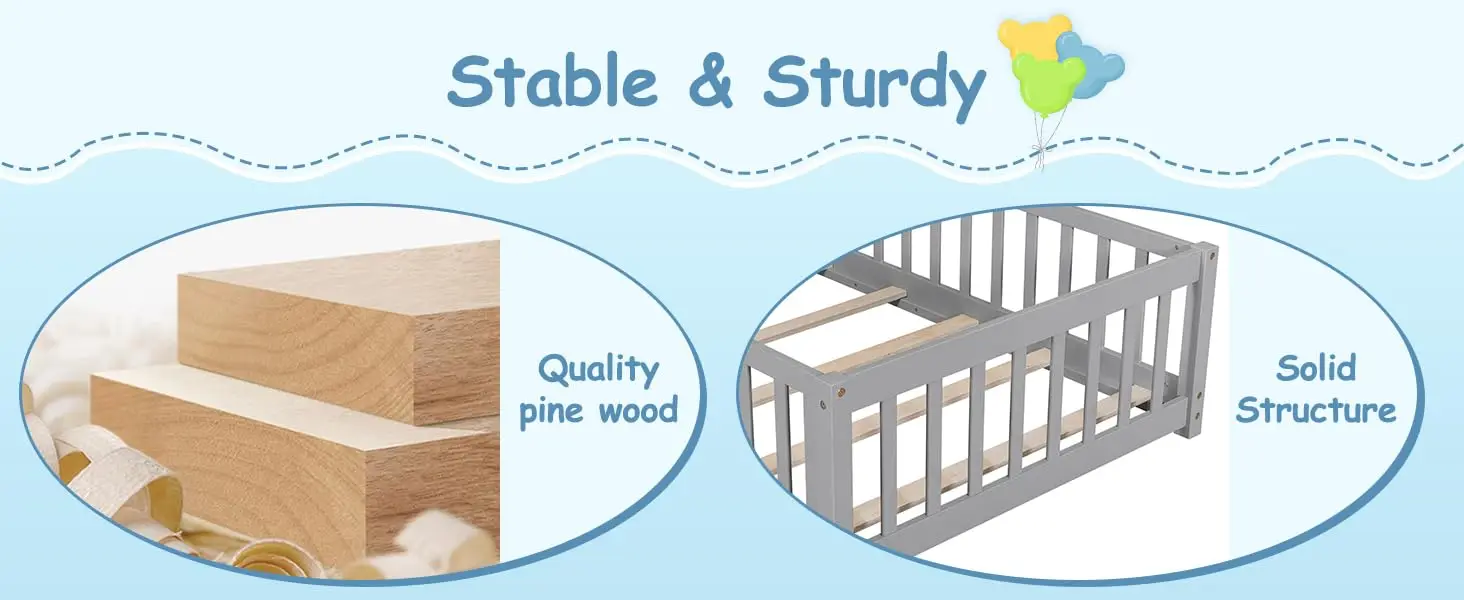 Stable & Sturdy

Quality pine wood

Solid Structure